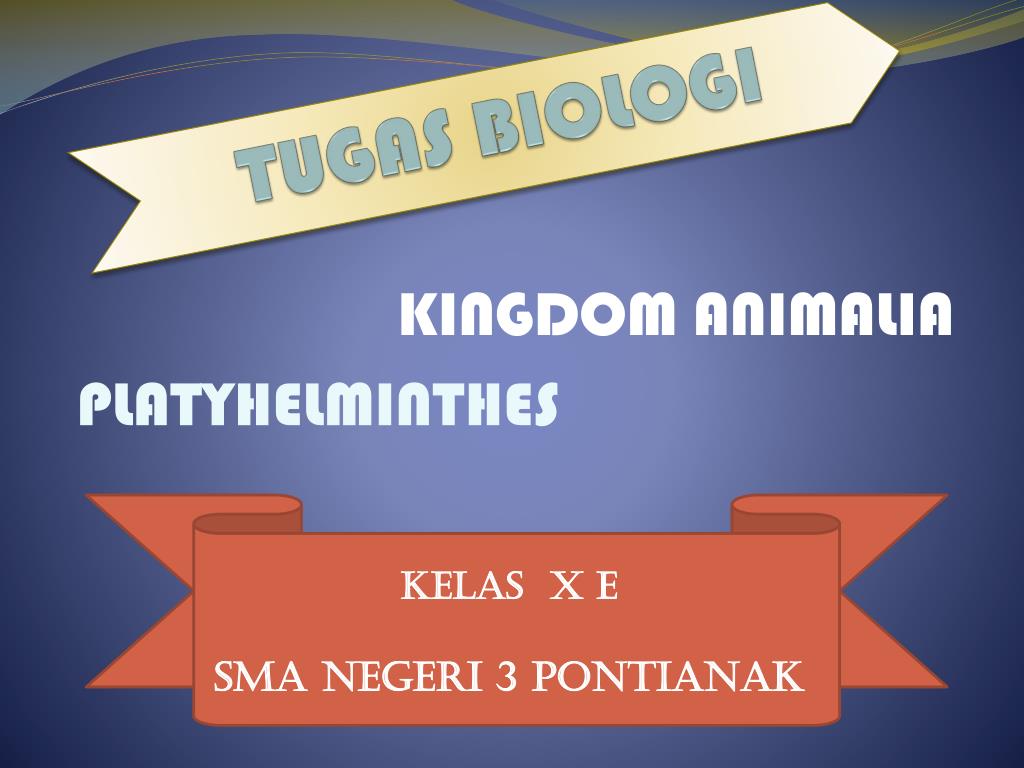 TUGAS BIOLOGI

KINGDOM ANIMALIA

PLATYHELMINTHES

KELAS X E

SMA NEGERI 3 PONTIANAK